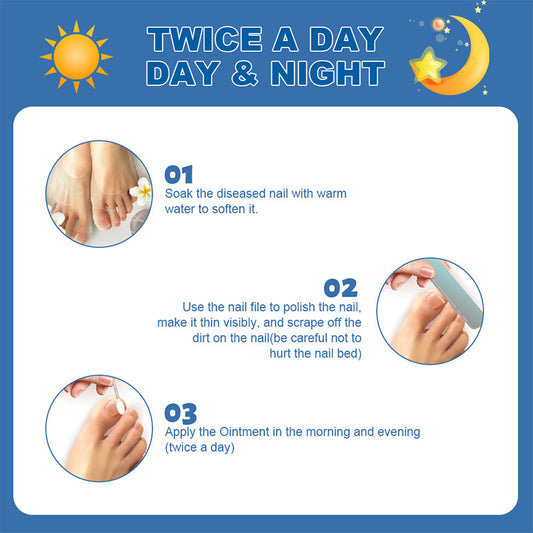 TWICE A DAY
DAY & NIGHT

01
Soak the diseased nail with warm water to soften it.

02
Use the nail file to polish the nail, make it thin visibly, and scrape off the dirt on the nail(be careful not to hurt the nail bed)

03
Apply the Ointment in the morning and evening (twice a day)